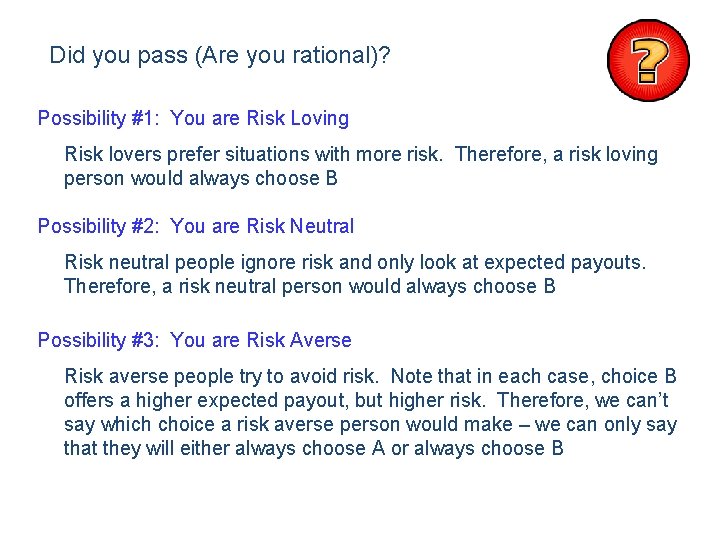 Did you pass (Are you rational)?

?

Possibility #1: You are Risk Loving

Risk lovers prefer situations with more risk. Therefore, a risk loving person would always choose B

Possibility #2: You are Risk Neutral

Risk neutral people ignore risk and only look at expected payouts. Therefore, a risk neutral person would always choose B

Possibility #3: You are Risk Averse

Risk averse people try to avoid risk. Note that in each case, choice B offers a higher expected payout, but higher risk. Therefore, we can't say which choice a risk averse person would make – we can only say that they will either always choose A or always choose B